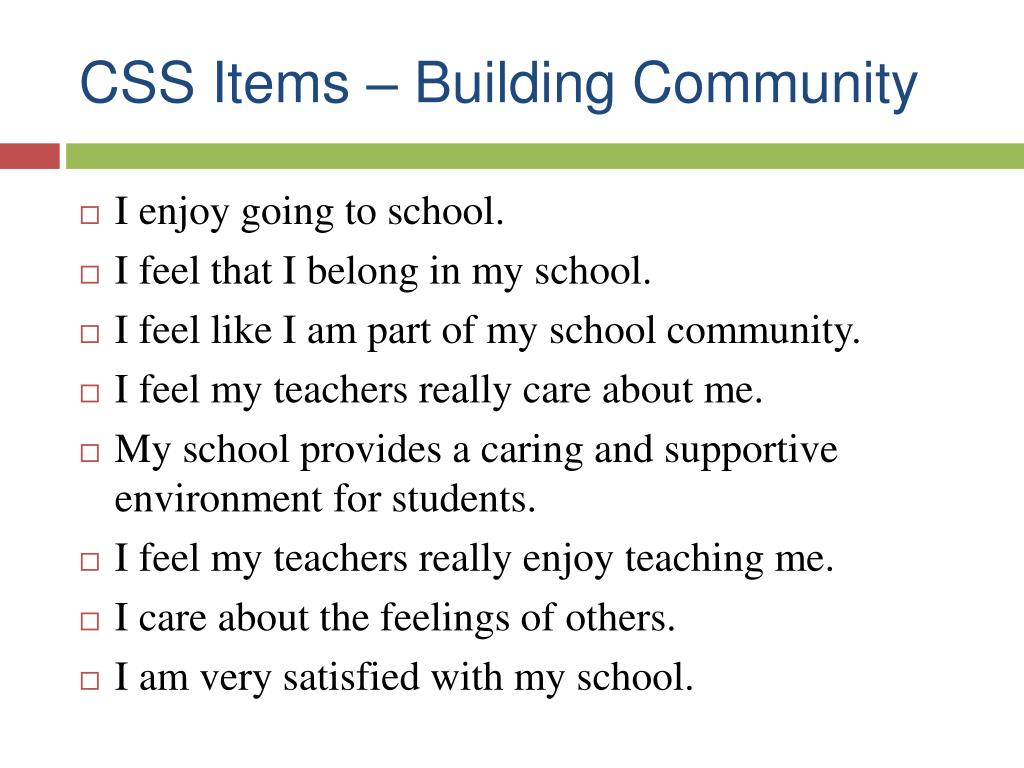 CSS Items – Building Community

□ I enjoy going to school.
□ I feel that I belong in my school.
□ I feel like I am part of my school community.
□ I feel my teachers really care about me.
□ My school provides a caring and supportive environment for students.
□ I feel my teachers really enjoy teaching me.
□ I care about the feelings of others.
□ I am very satisfied with my school.